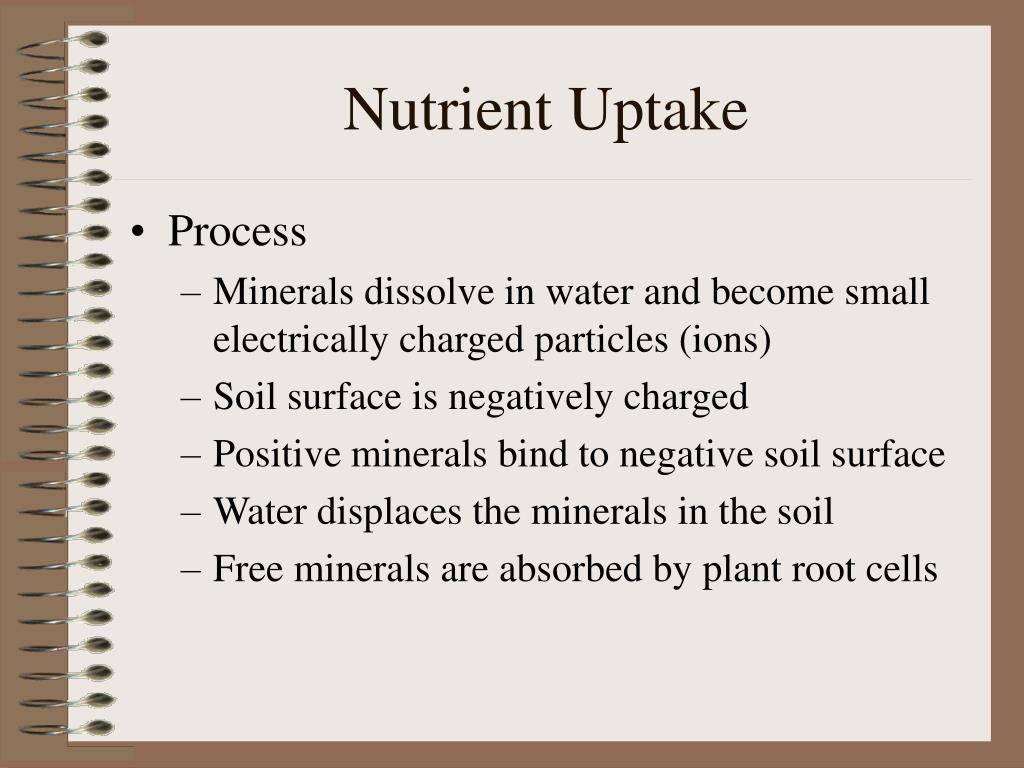 Nutrient Uptake

• Process
– Minerals dissolve in water and become small electrically charged particles (ions)
– Soil surface is negatively charged
– Positive minerals bind to negative soil surface
– Water displaces the minerals in the soil
– Free minerals are absorbed by plant root cells